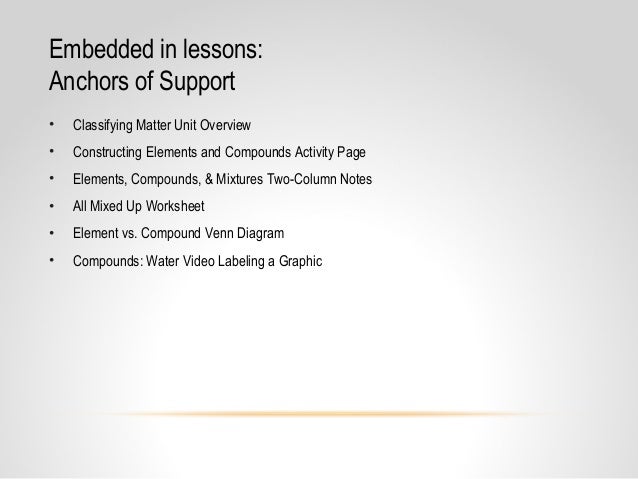 Embedded in lessons:
Anchors of Support

• Classifying Matter Unit Overview
• Constructing Elements and Compounds Activity Page
• Elements, Compounds, & Mixtures Two-Column Notes
• All Mixed Up Worksheet
• Element vs. Compound Venn Diagram
• Compounds: Water Video Labeling a Graphic